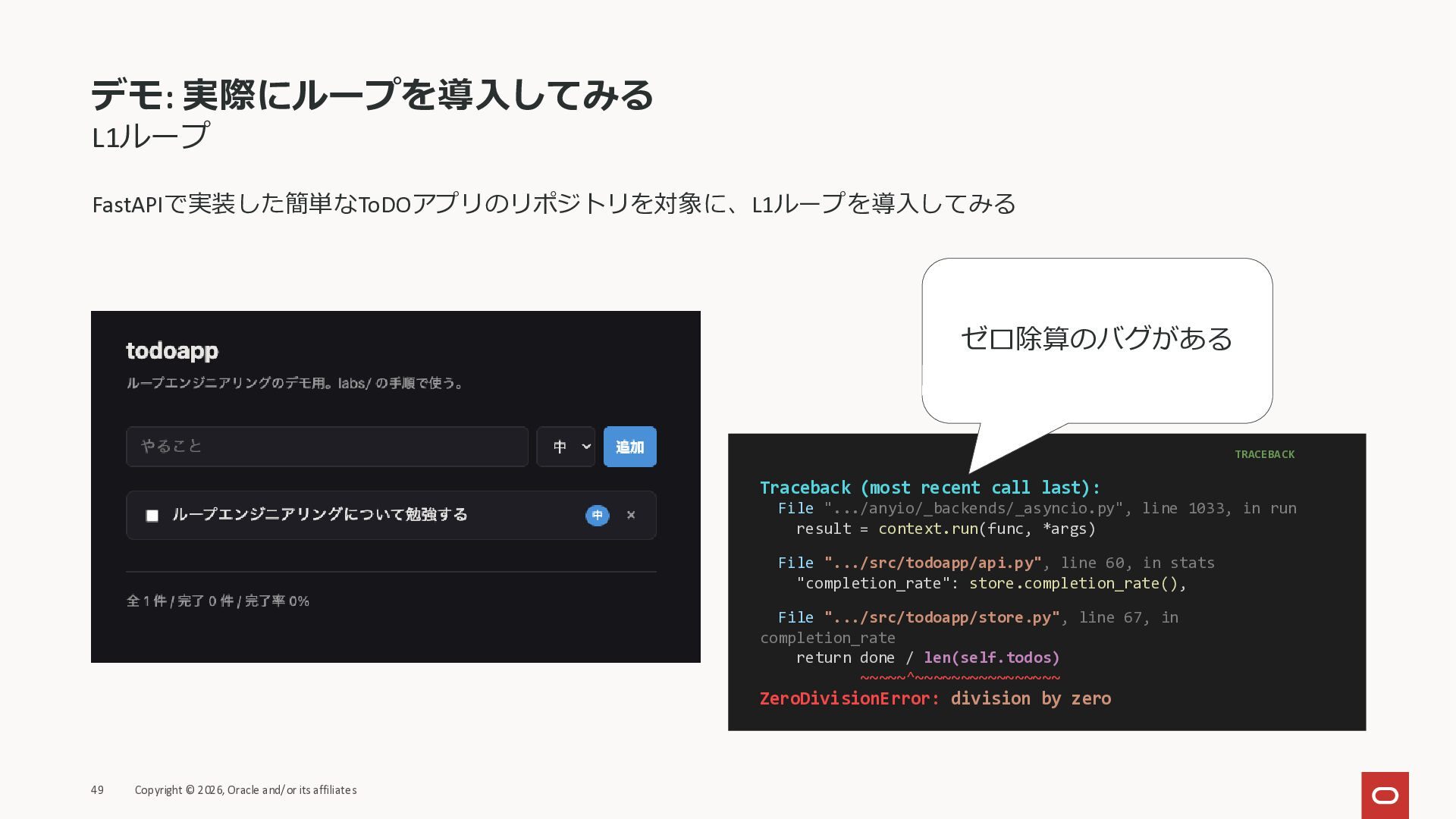 デモ: 実際にループを導入してみる
L1ループ

FastAPIで実装した簡単なToDOアプリのリポジトリを対象に、L1ループを導入してみる

todoapp

ループエンジニアリングのデモ用。labs/ の手順で使う。

やること

中

追加

ループエンジニアリングについて勉強する

中

×

全 1 件 / 完了 0 件 / 完了率 0%

ゼロ除算のバグがある

TRACEBACK

Traceback (most recent call last):
  File "…/anyio/_backends/_asyncio.py", line 1033, in run
    result = context.run(func, *args)

  File "…/src/todoapp/api.py", line 60, in stats
    "completion_rate": store.completion_rate(),

  File "…/src/todoapp/store.py", line 67, in completion_rate
    return done / len(self.todos)
           ~~~~~^~~~~~~~~~~~~~~~
ZeroDivisionError: division by zero

49 Copyright © 2026, Oracle and/or its affiliates